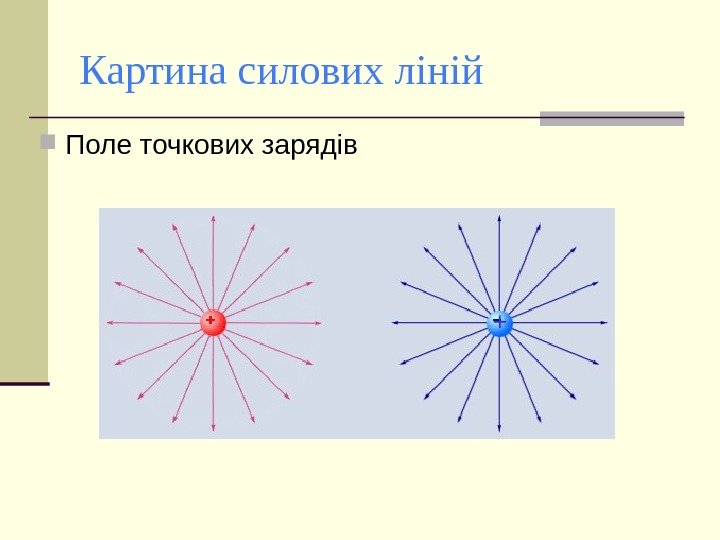 Картина силових ліній

Поле точкових зарядів

+

+